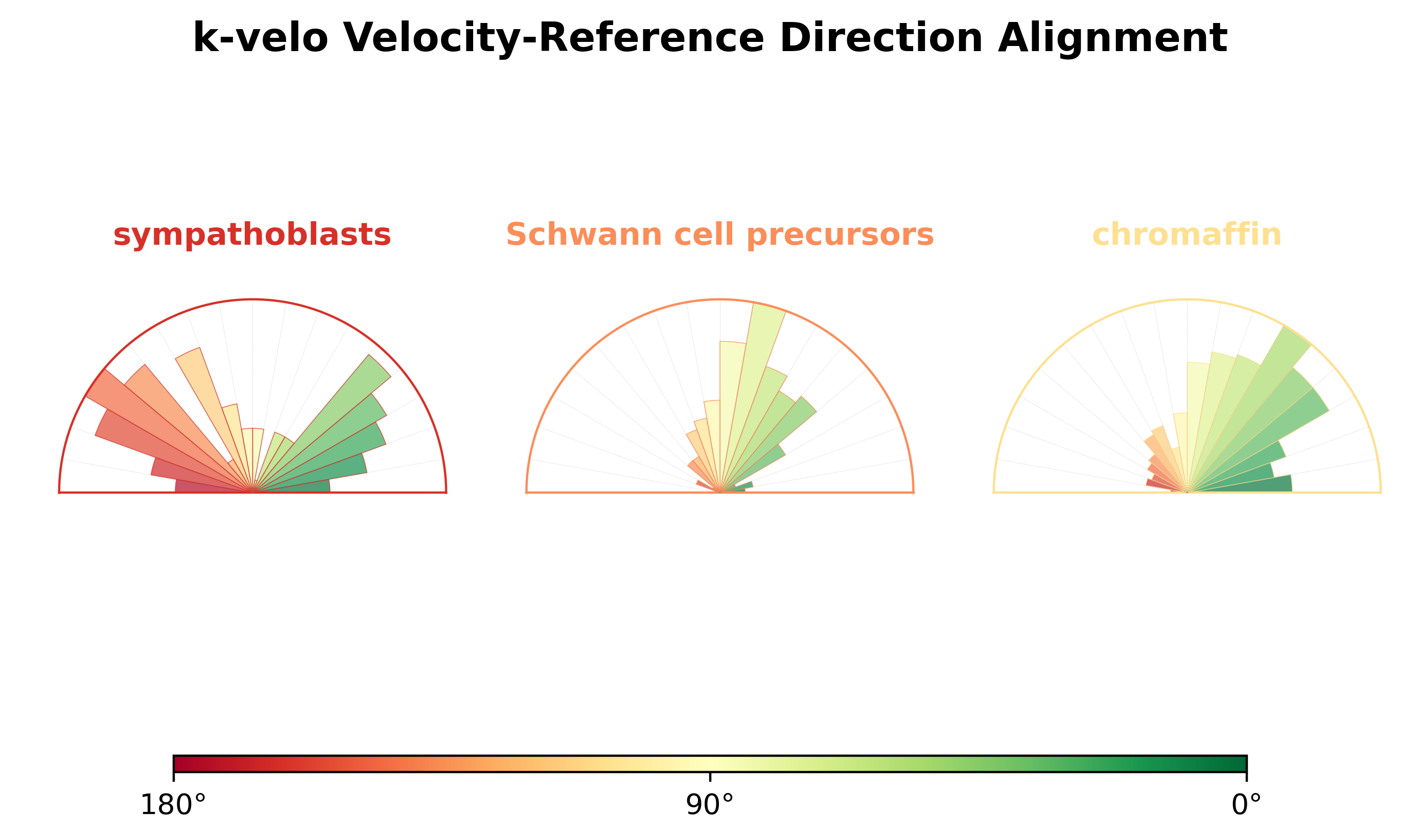 k-velo Velocity-Reference Direction Alignment

sympathoblasts

Schwann cell precursors

chromaffin

180°

90°

0°